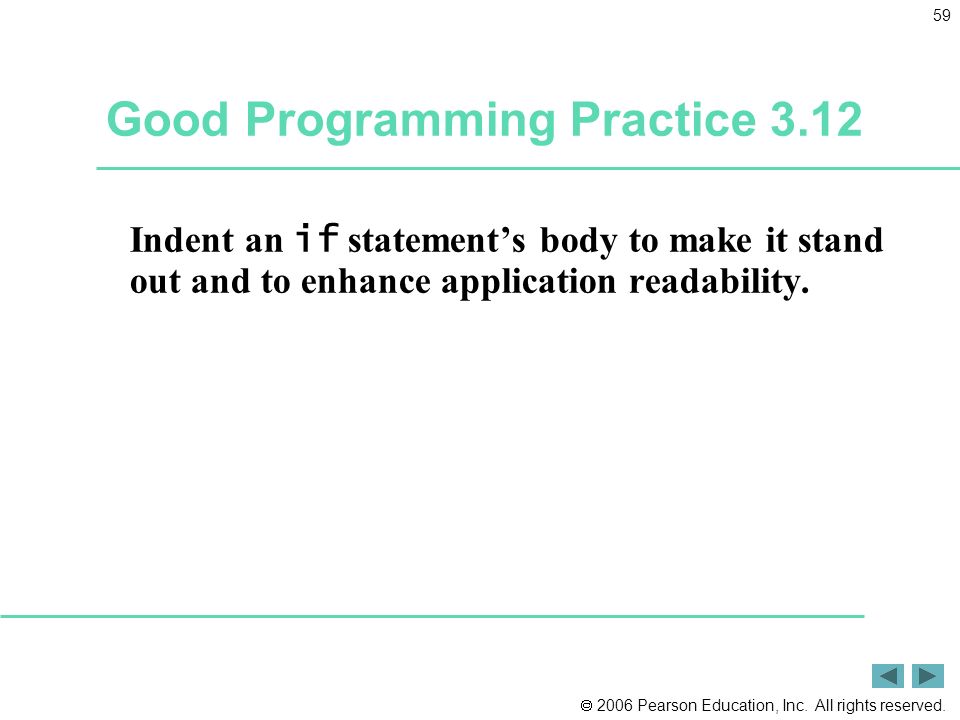 59

Good Programming Practice 3.12

Indent an if statement’s body to make it stand out and to enhance application readability.

© 2006 Pearson Education, Inc. All rights reserved.